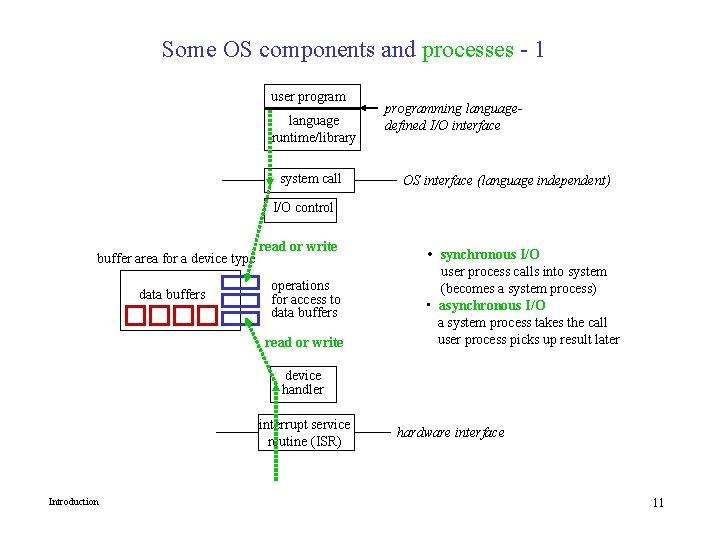 Some OS components and processes - 1

user program

language runtime/library

programming language-defined I/O interface

system call

OS interface (language independent)

I/O control

read or write

buffer area for a device type

data buffers

operations for access to data buffers

read or write

device handler

interrupt service routine (ISR)

hardware interface

• synchronous I/O
user process calls into system (becomes a system process)

• asynchronous I/O
a system process takes the call user process picks up result later

Introduction

11